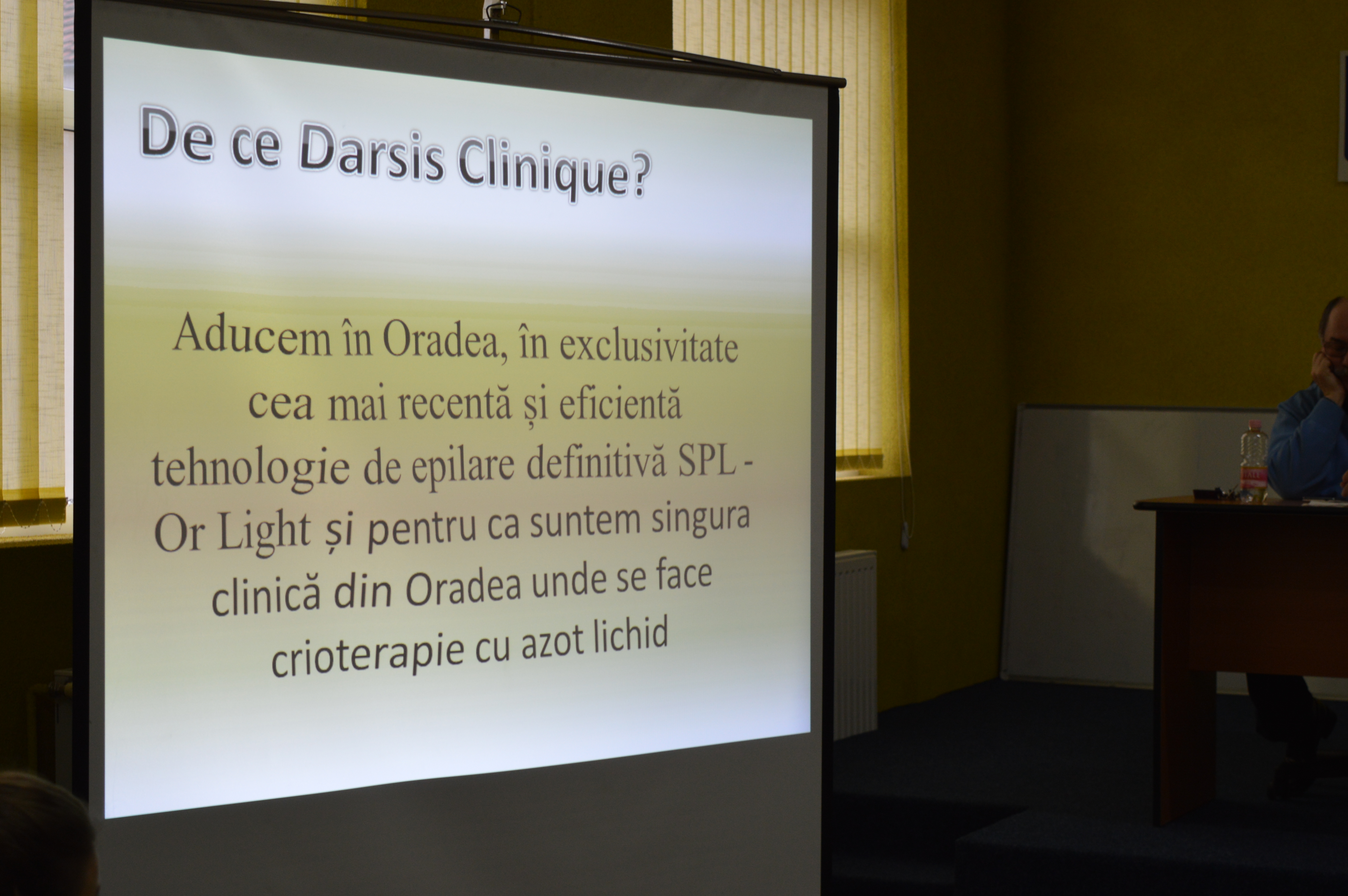 De ce Darsis Clinique?

Aducem în Oradea, în exclusivitate cea mai recentă și eficientă tehnologie de epilare definitivă SPL - Or Light și pentru ca suntem singura clinică din Oradea unde se face crioterapie cu azot lichid